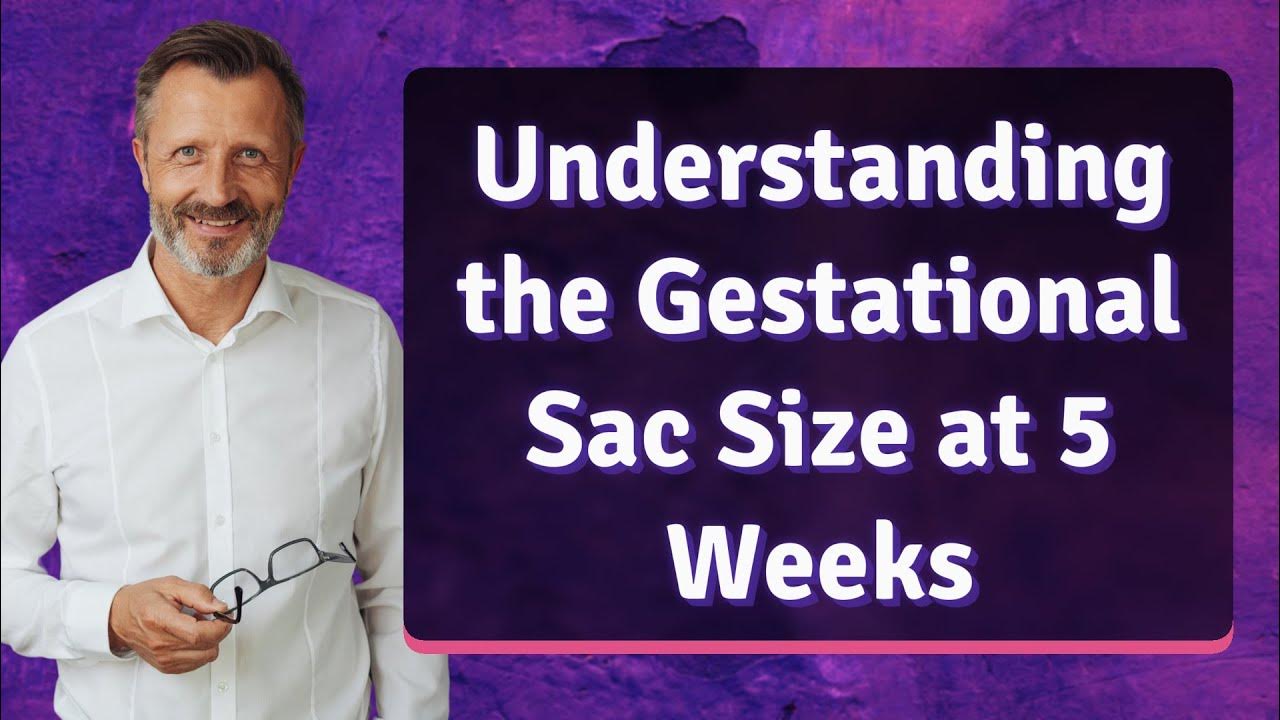 Understanding the Gestational Sac Size at 5 Weeks